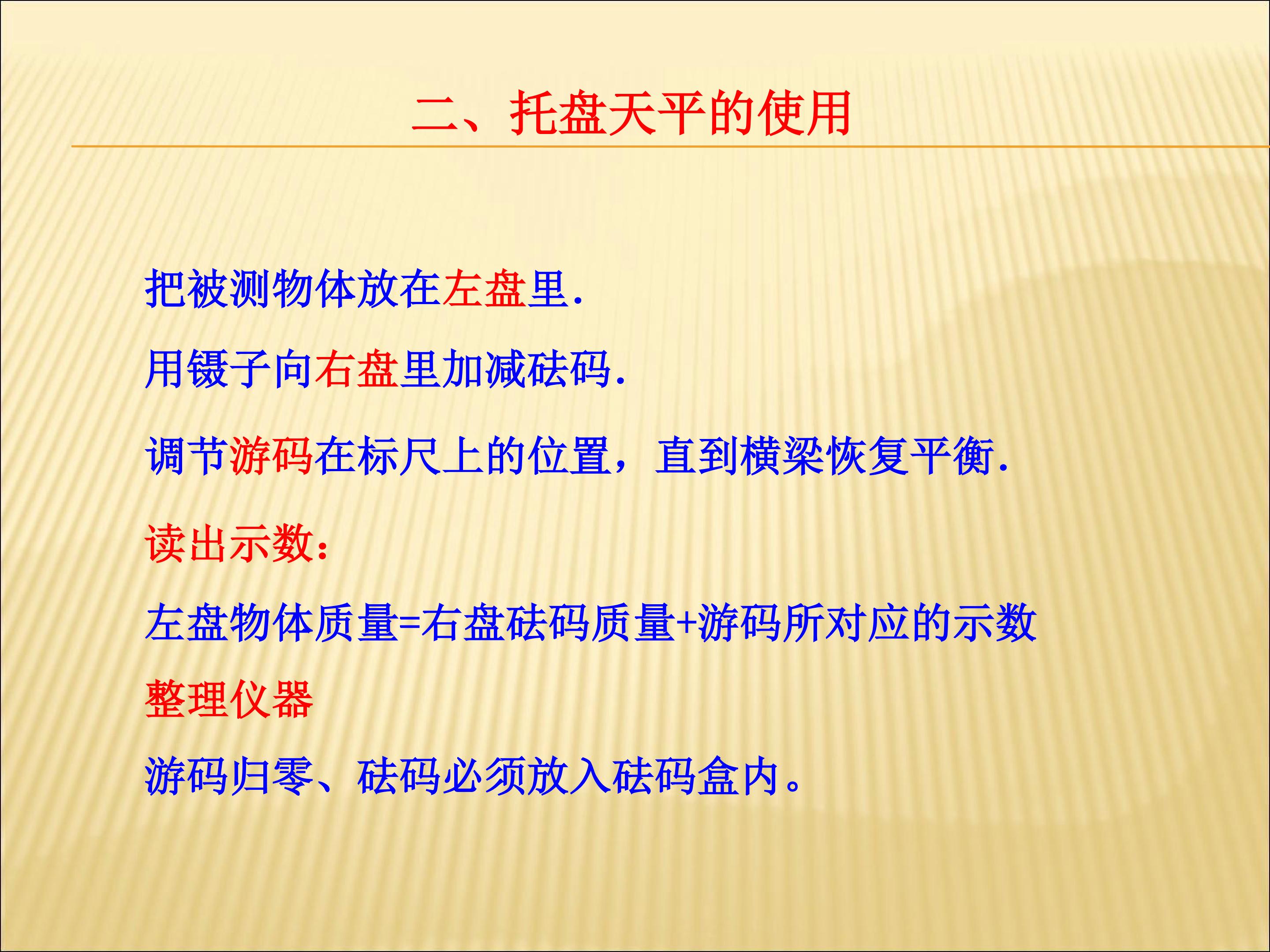 二、托盘天平的使用

把被测物体放在左盘里.

用镊子向右盘里加减砝码.

调节游码在标尺上的位置，直到横梁恢复平衡.

读出示数：

左盘物体质量=右盘砝码质量+游码所对应的示数

整理仪器

游码归零、砝码必须放入砝码盒内。